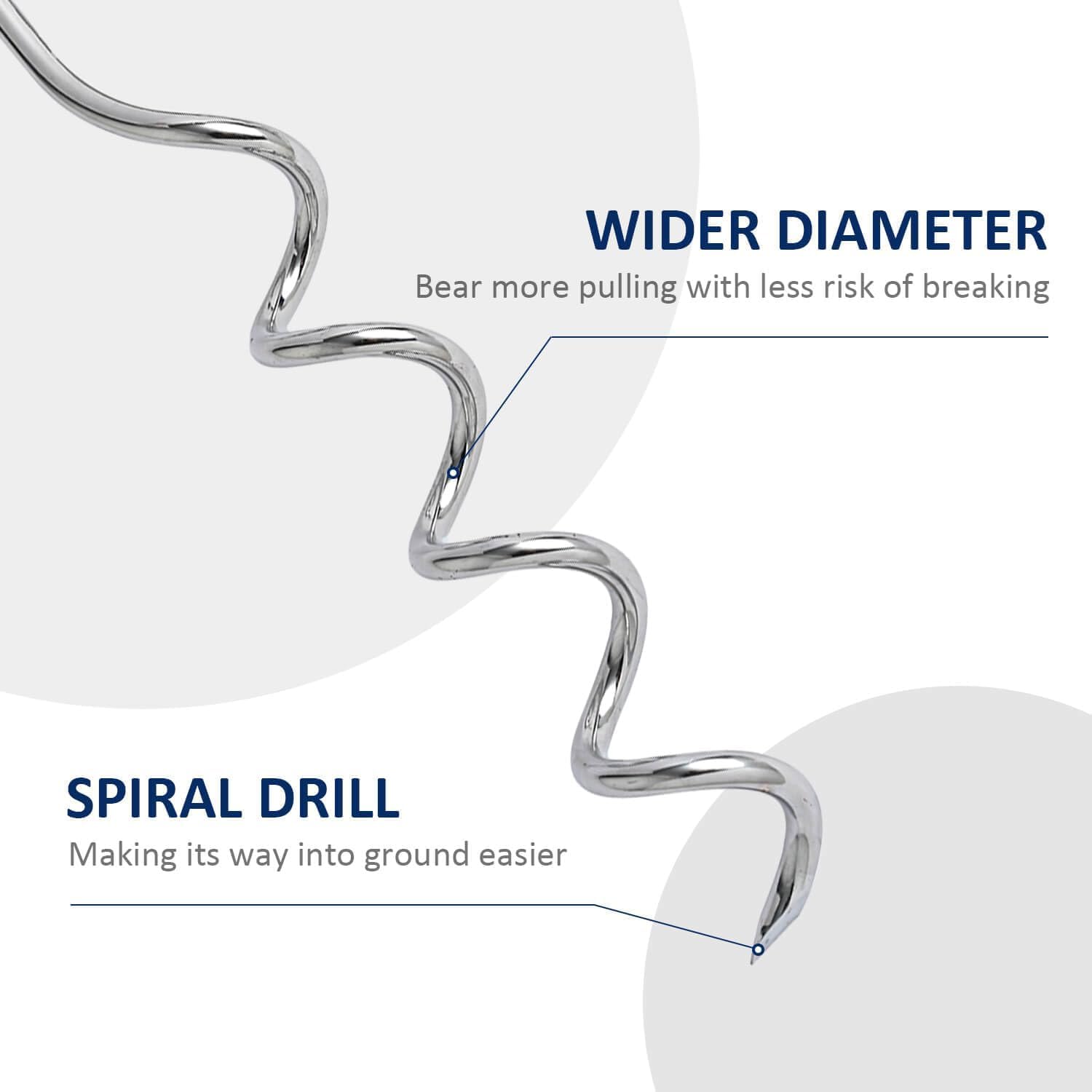 WIDER DIAMETER
Bear more pulling with less risk of breaking

SPIRAL DRILL
Making its way into ground easier